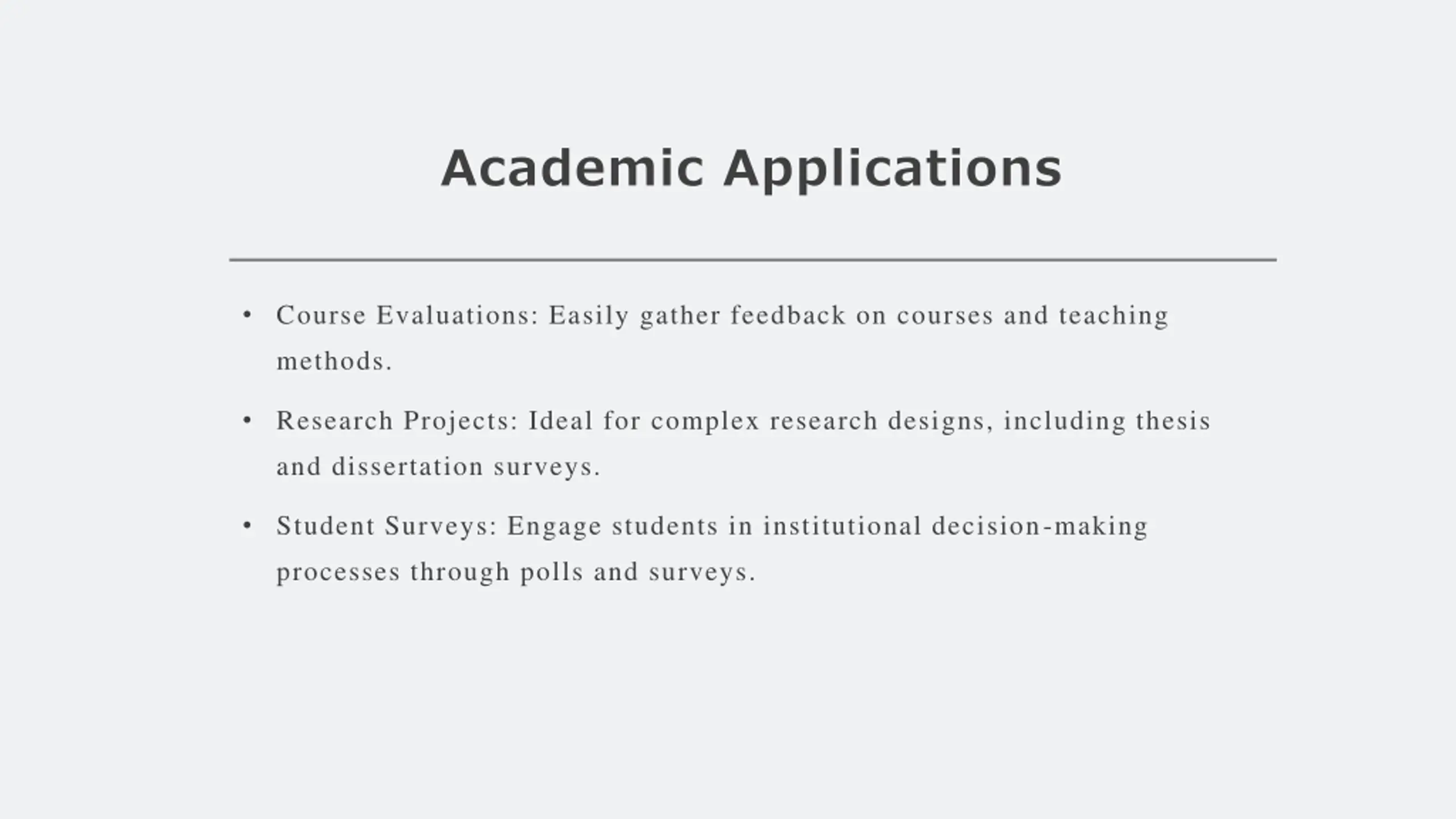 Academic Applications

• Course Evaluations: Easily gather feedback on courses and teaching methods.

• Research Projects: Ideal for complex research designs, including thesis and dissertation surveys.

• Student Surveys: Engage students in institutional decision-making processes through polls and surveys.